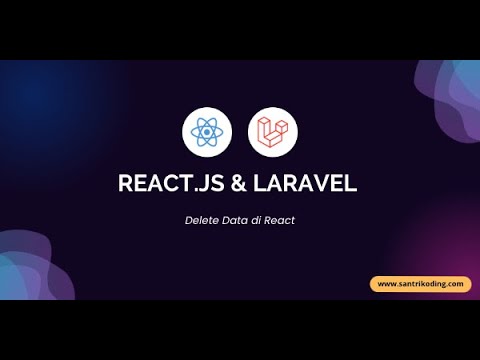 REACT.JS & LARAVEL

Delete Data di React

www.santrikoding.com